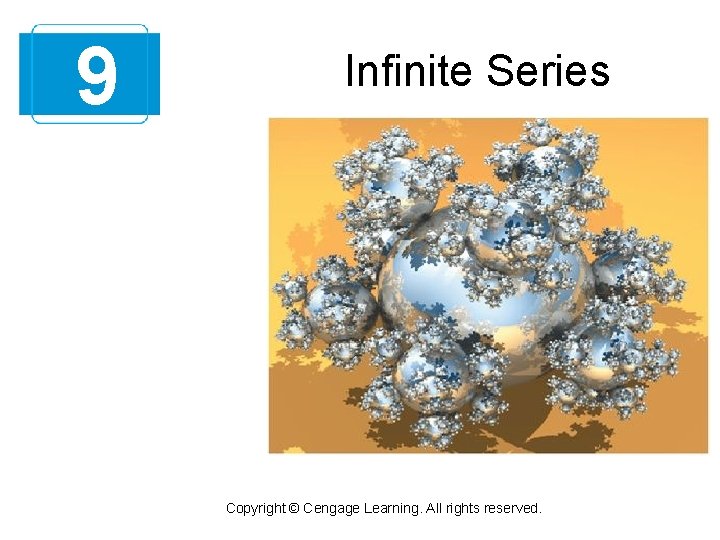 9

Infinite Series

Copyright © Cengage Learning. All rights reserved.